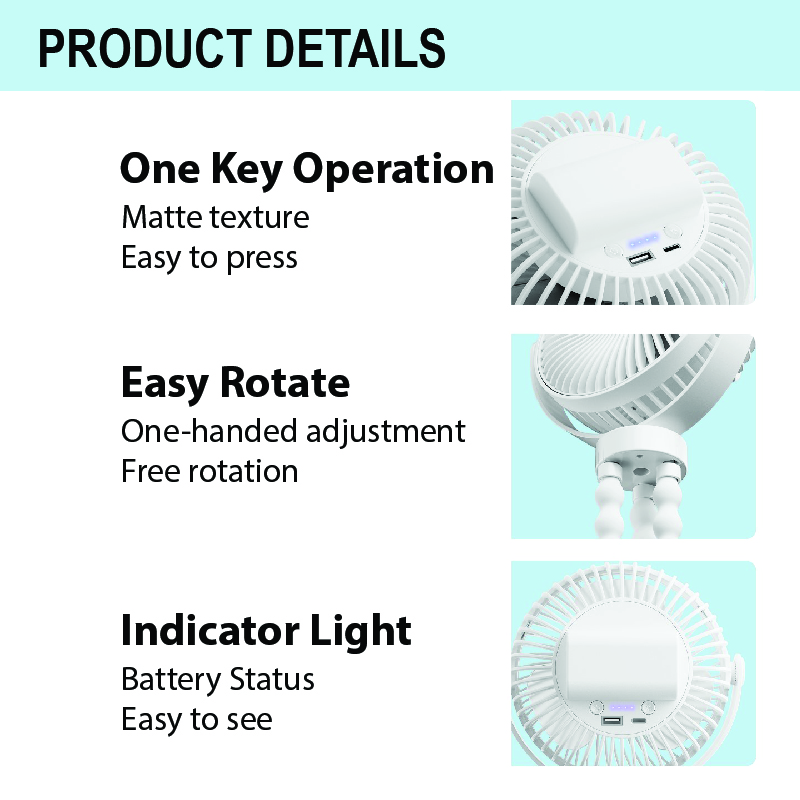 PRODUCT DETAILS

One Key Operation
Matte texture
Easy to press

Easy Rotate
One-handed adjustment
Free rotation

Indicator Light
Battery Status
Easy to see